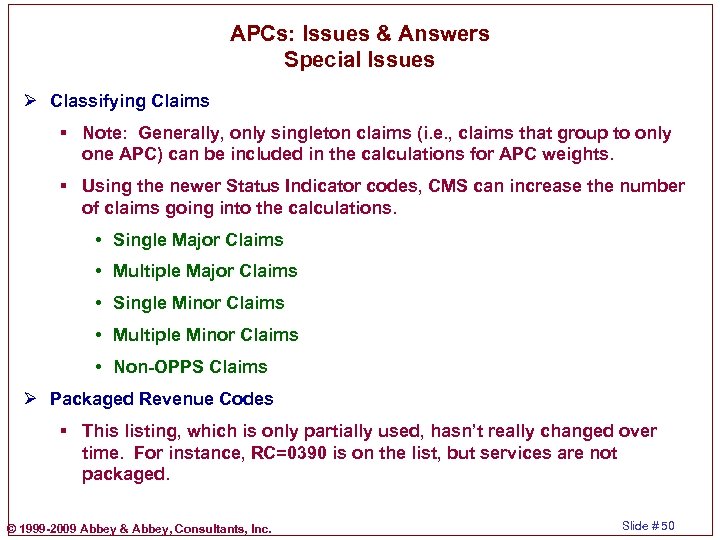 APCs: Issues & Answers
Special Issues

➢ Classifying Claims

▪ Note: Generally, only singleton claims (i.e., claims that group to only one APC) can be included in the calculations for APC weights.

▪ Using the newer Status Indicator codes, CMS can increase the number of claims going into the calculations.

• Single Major Claims

• Multiple Major Claims

• Single Minor Claims

• Multiple Minor Claims

• Non-OPPS Claims

➢ Packaged Revenue Codes

▪ This listing, which is only partially used, hasn't really changed over time. For instance, RC=0390 is on the list, but services are not packaged.

© 1999-2009 Abbey & Abbey, Consultants, Inc.

Slide # 50